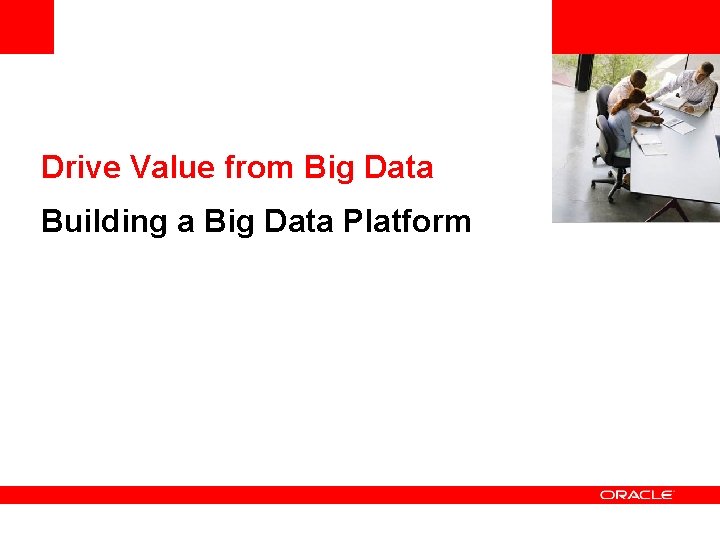 Drive Value from Big Data

Building a Big Data Platform

ORACLE